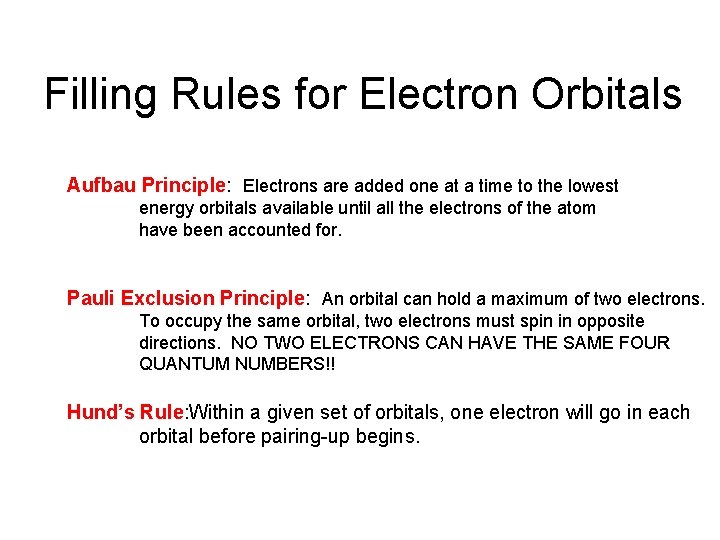 Filling Rules for Electron Orbitals

Aufbau Principle: Electrons are added one at a time to the lowest energy orbitals available until all the electrons of the atom have been accounted for.

Pauli Exclusion Principle: An orbital can hold a maximum of two electrons. To occupy the same orbital, two electrons must spin in opposite directions. NO TWO ELECTRONS CAN HAVE THE SAME FOUR QUANTUM NUMBERS!!

Hund's Rule:Within a given set of orbitals, one electron will go in each orbital before pairing-up begins.